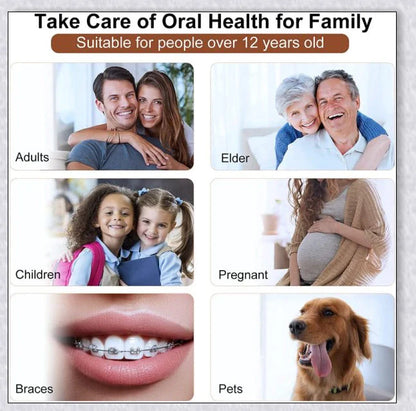 Take Care of Oral Health for Family

Suitable for people over 12 years old

Adults

Elder

Children

Pregnant

Braces

Pets